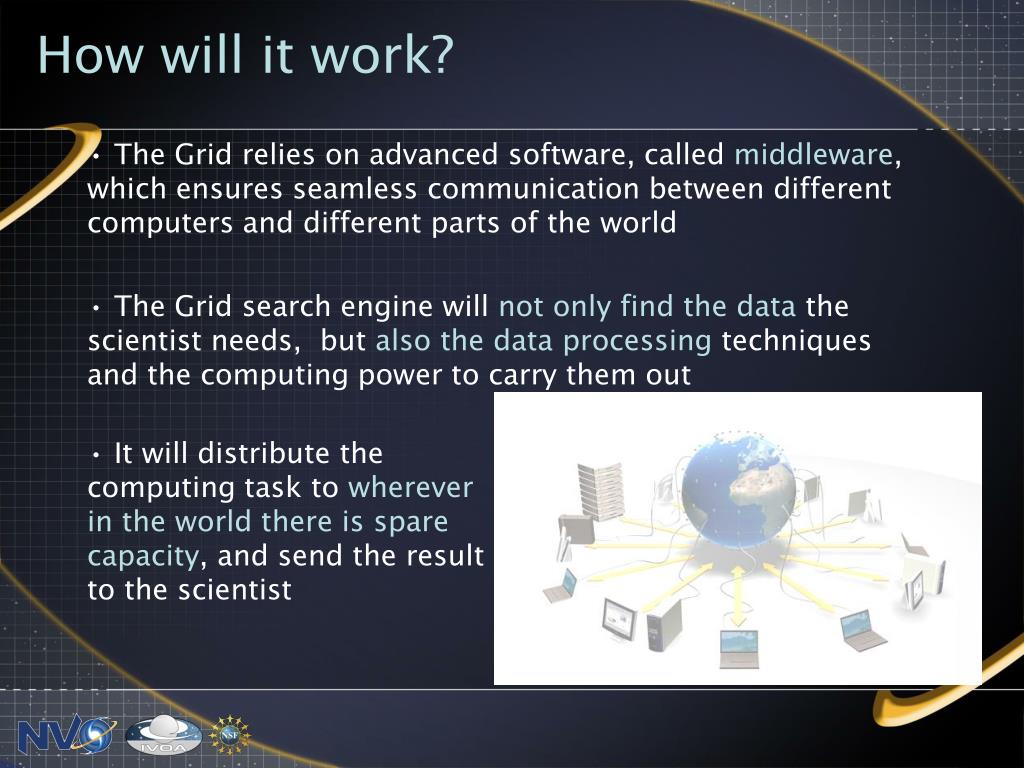 How will it work?

• The Grid relies on advanced software, called middleware, which ensures seamless communication between different computers and different parts of the world

• The Grid search engine will not only find the data the scientist needs, but also the data processing techniques and the computing power to carry them out

• It will distribute the computing task to wherever in the world there is spare capacity, and send the result to the scientist

NVO IVOA NSF